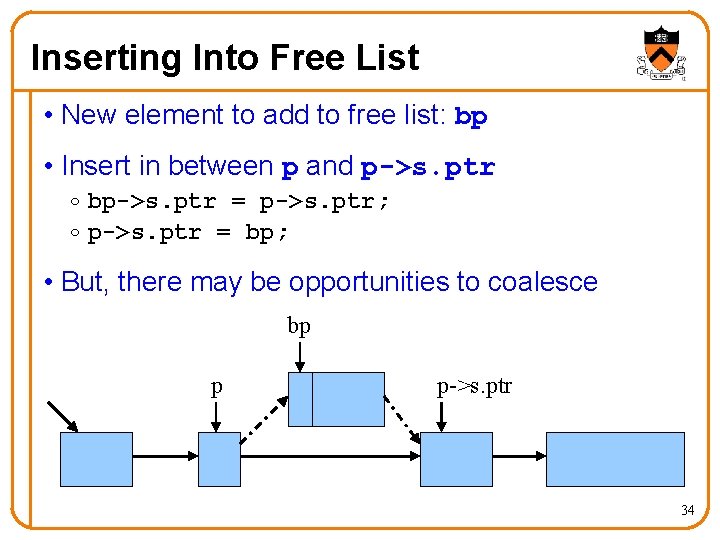 Inserting Into Free List

• New element to add to free list: bp

• Insert in between p and p->s.ptr

◦ bp->s.ptr = p->s.ptr;

◦ p->s.ptr = bp;

• But, there may be opportunities to coalesce

bp

p

p->s.ptr

34